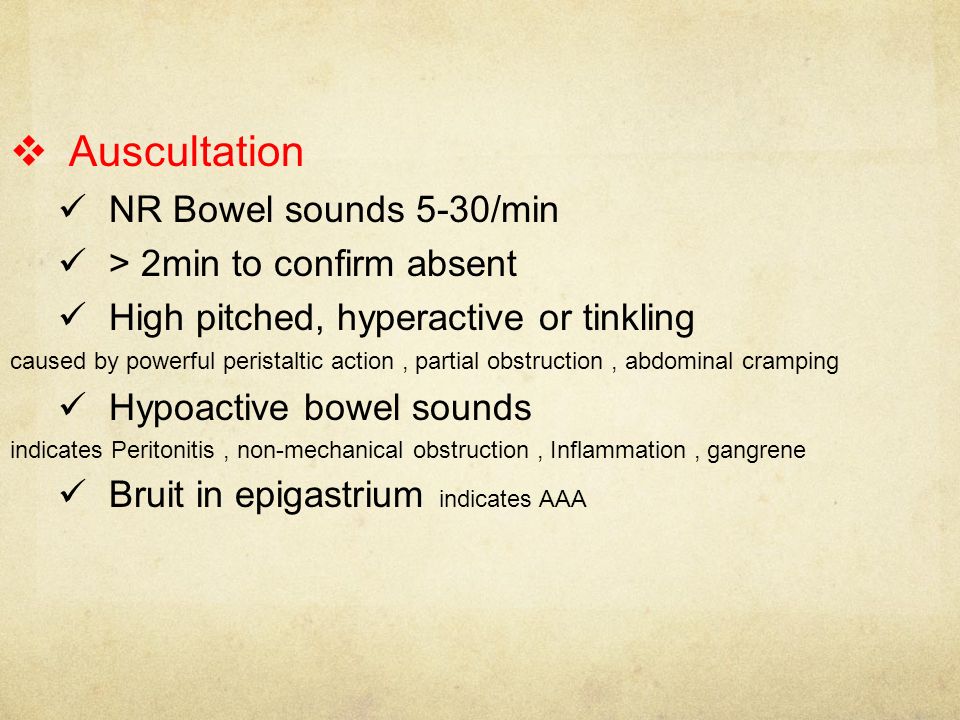 ❖ Auscultation

✓ NR Bowel sounds 5-30/min

✓ > 2min to confirm absent

✓ High pitched, hyperactive or tinkling

caused by powerful peristaltic action , partial obstruction , abdominal cramping

✓ Hypoactive bowel sounds

indicates Peritonitis , non-mechanical obstruction , Inflammation , gangrene

✓ Bruit in epigastrium indicates AAA